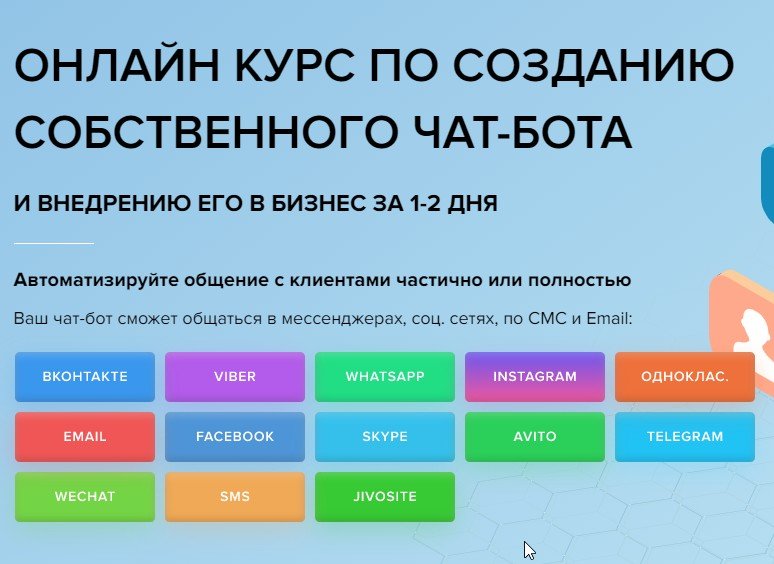 ОНЛАЙН КУРС ПО СОЗДАНИЮ СОБСТВЕННОГО ЧАТ-БОТА

И ВНЕДРЕНИЮ ЕГО В БИЗНЕС ЗА 1-2 ДНЯ

Автоматизируйте общение с клиентами частично или полностью

Ваш чат-бот сможет общаться в мессенджерах, соц. сетях, по СМС и Email:

ВКОНТАКТЕ
VIBER
WHATSAPP
INSTAGRAM
ОДНОКЛАС.
EMAIL
FACEBOOK
SKYPE
AVITO
TELEGRAM
WECHAT
SMS
JIVOSITE